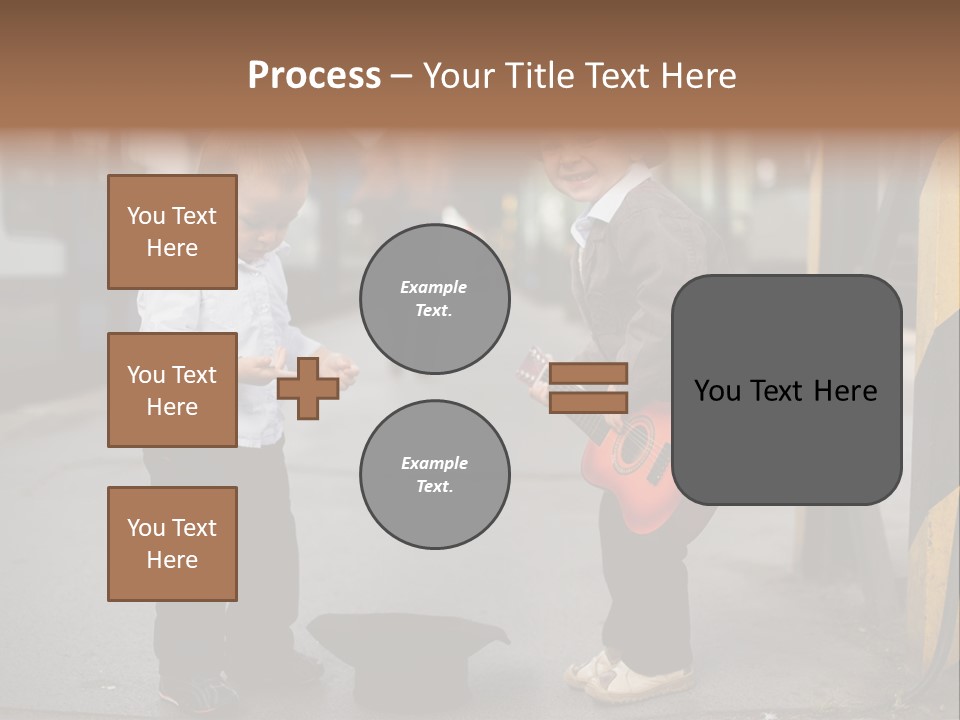 Process – Your Title Text Here

You Text Here

You Text Here

You Text Here

Example Text.

Example Text.

You Text Here